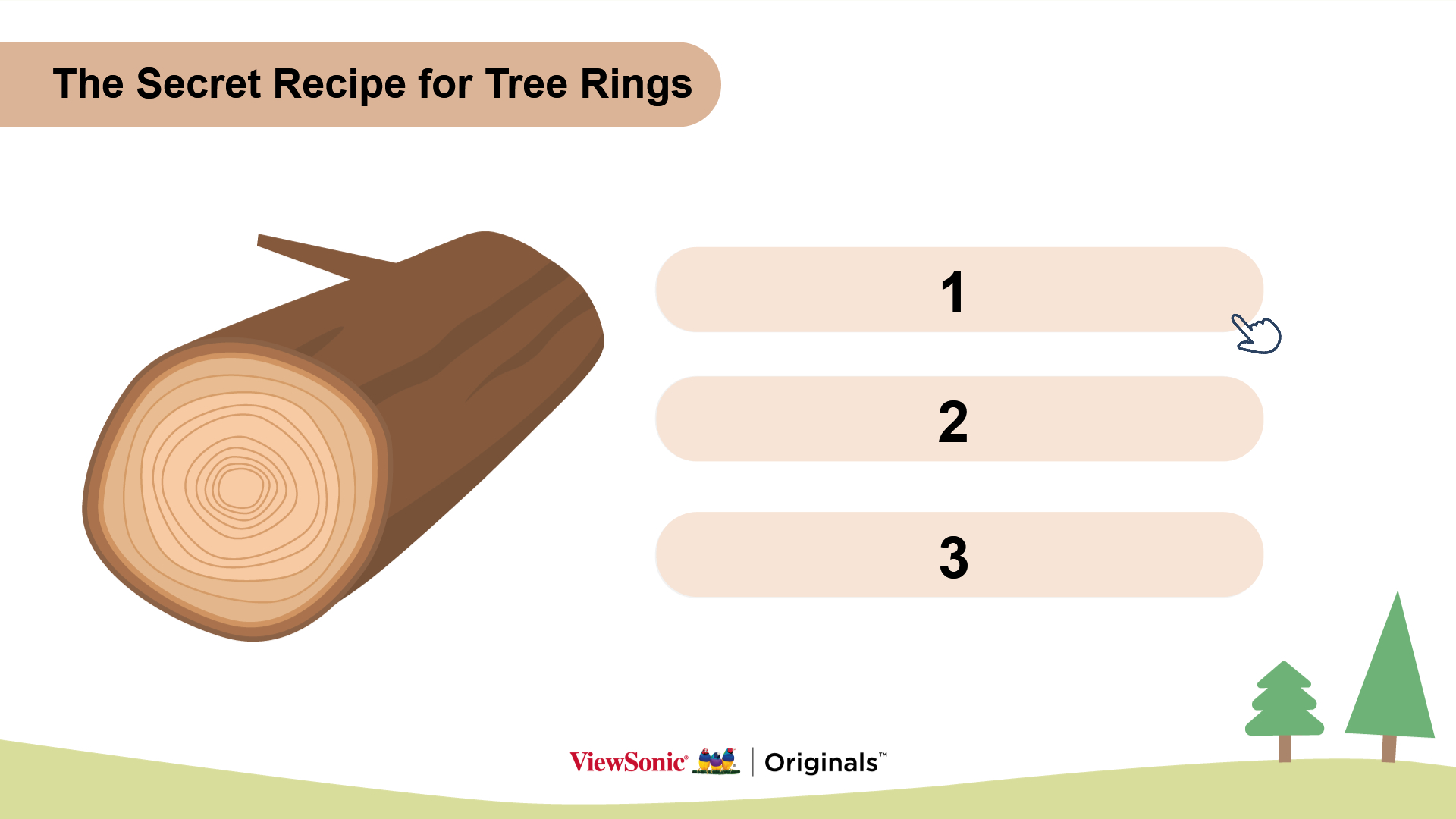 The Secret Recipe for Tree Rings

1

2

3

ViewSonic® | Originals™